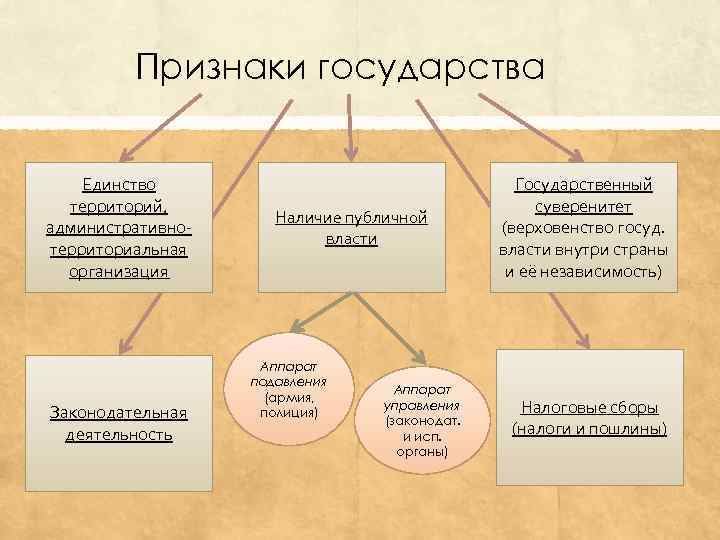 Признаки государства

Единство территорий, административно-территориальная организация

Наличие публичной власти

Государственный суверенитет (верховенство госуд. власти внутри страны и её независимость)

Законодательная деятельность

Аппарат подавления (армия, полиция)

Аппарат управления (законодат. и исп. органы)

Налоговые сборы (налоги и пошлины)